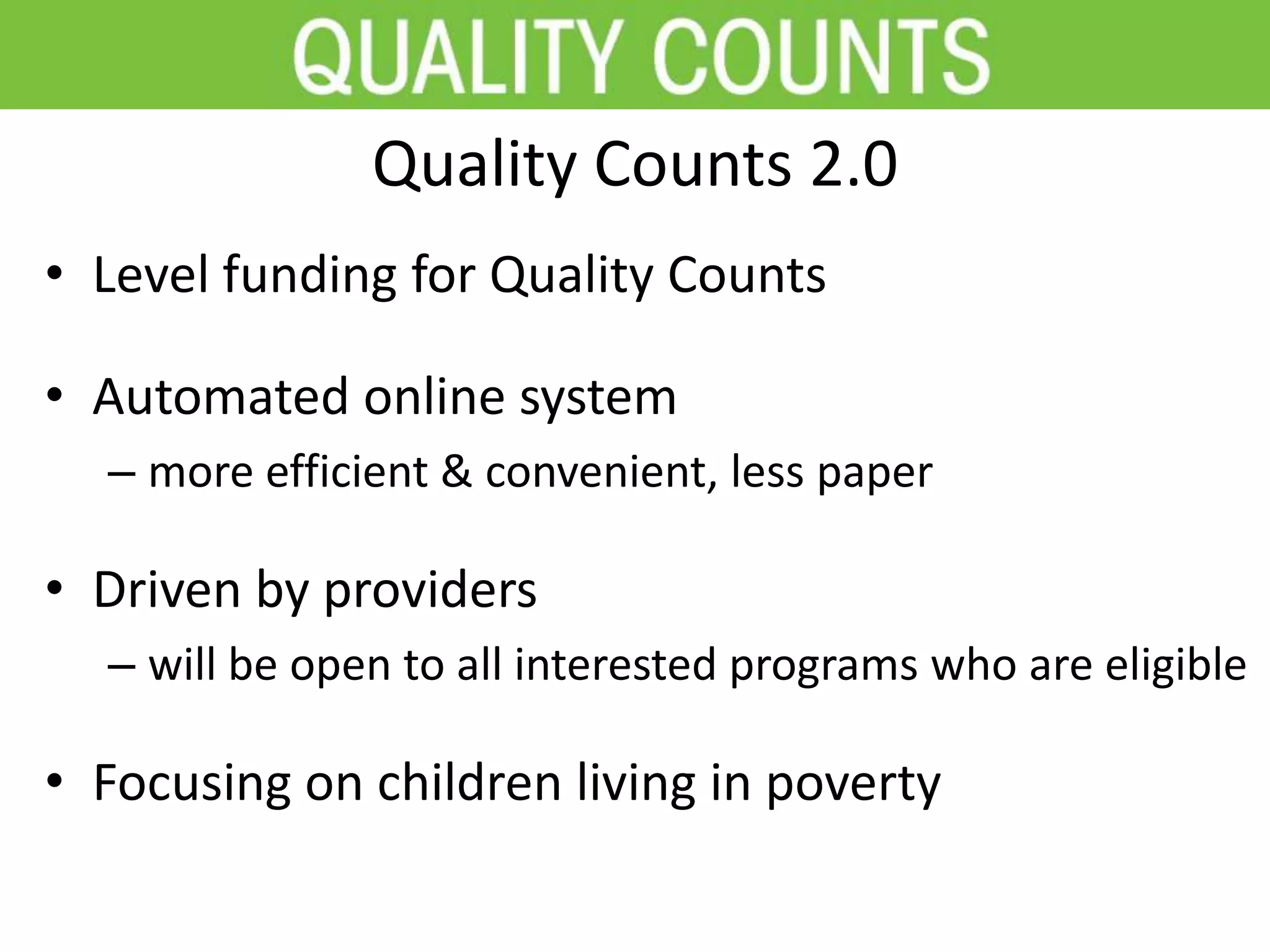 QUALITY COUNTS

Quality Counts 2.0

• Level funding for Quality Counts

• Automated online system
– more efficient & convenient, less paper

• Driven by providers
– will be open to all interested programs who are eligible

• Focusing on children living in poverty